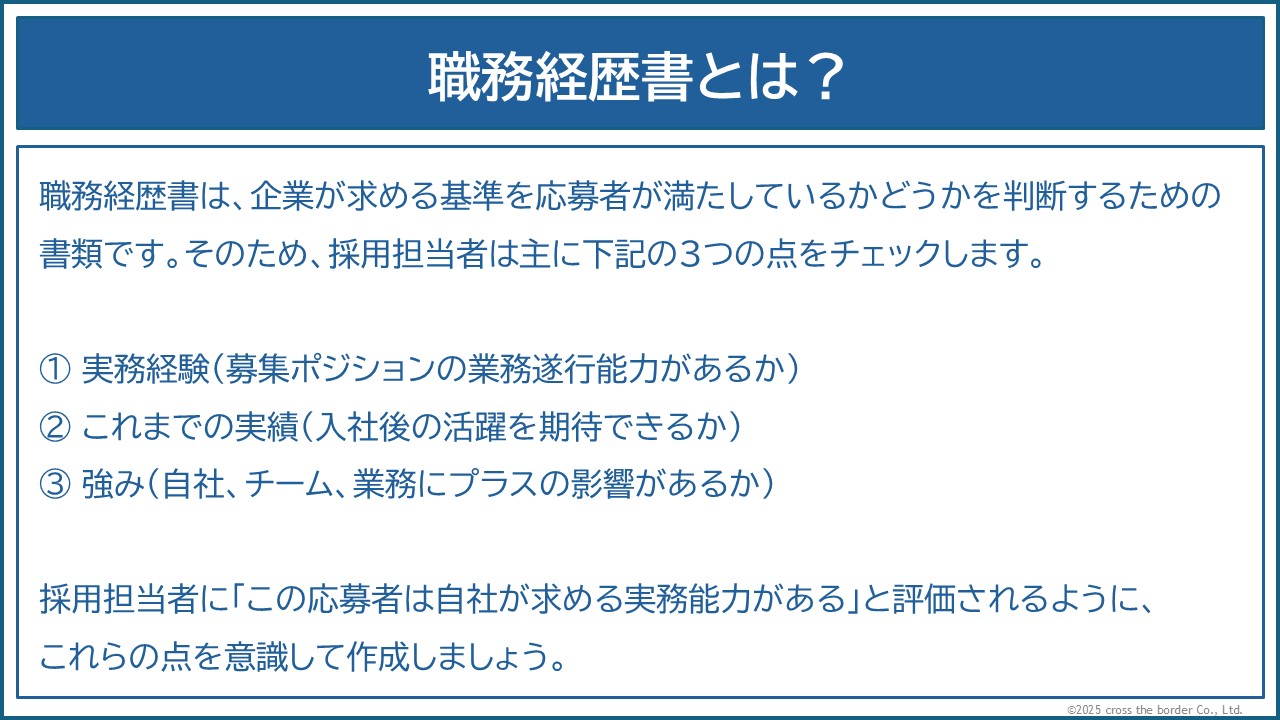 職務経歴書とは？

職務経歴書は、企業が求める基準を応募者が満たしているかどうかを判断するための書類です。そのため、採用担当者は主に下記の3つの点をチェックします。

① 実務経験（募集ポジションの業務遂行能力があるか）
② これまでの実績（入社後の活躍を期待できるか）
③ 強み（自社、チーム、業務にプラスの影響があるか）

採用担当者に「この応募者は自社が求める実務能力がある」と評価されるように、これらの点を意識して作成しましょう。

©2025 cross the border Co., Ltd.